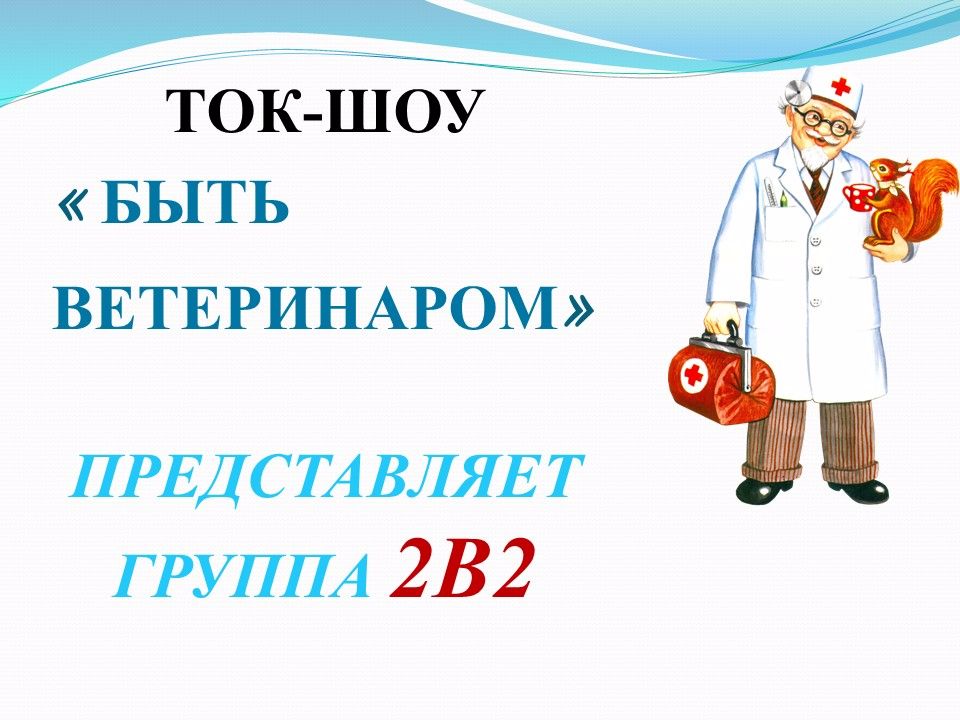 ТОК-ШОУ

«БЫТЬ ВЕТЕРИНАРОМ»

ПРЕДСТАВЛЯЕТ ГРУППА 2В2